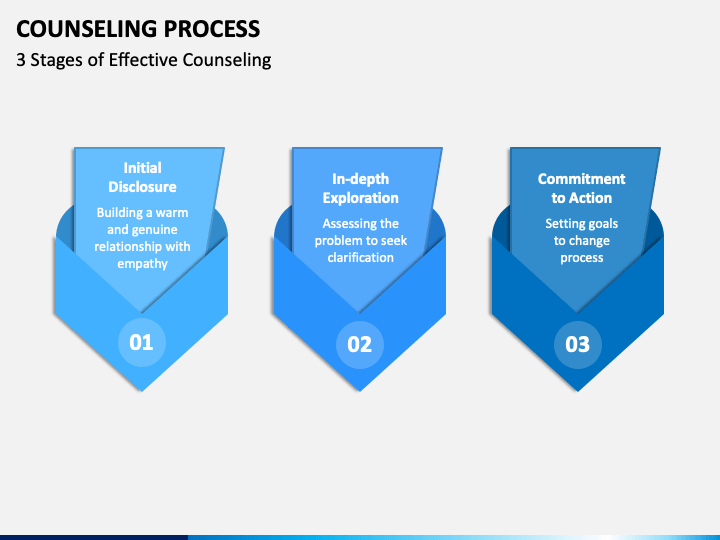 COUNSELING PROCESS

3 Stages of Effective Counseling

Initial Disclosure

Building a warm and genuine relationship with empathy

01

In-depth Exploration

Assessing the problem to seek clarification

02

Commitment to Action

Setting goals to change process

03